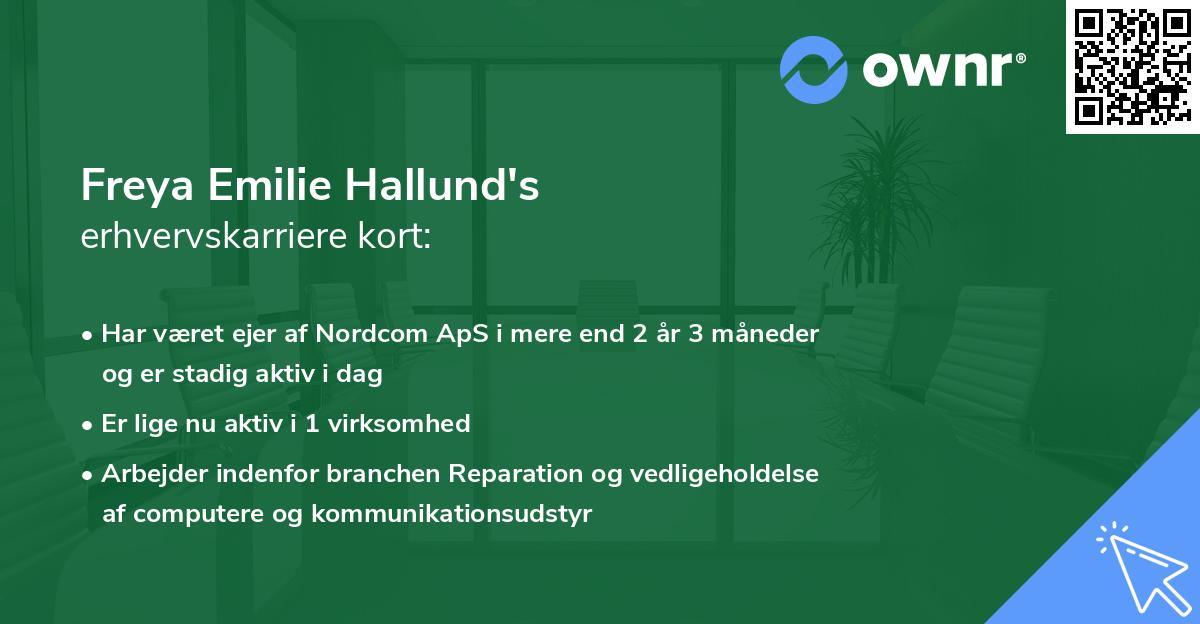 ownr®

Freya Emilie Hallund's
erhvervskarriere kort:

• Har været ejer af Nordcom ApS i mere end 2 år 3 måneder og er stadig aktiv i dag

• Er lige nu aktiv i 1 virksomhed

• Arbejder indenfor branchen Reparation og vedligeholdelse af computere og kommunikationsudstyr